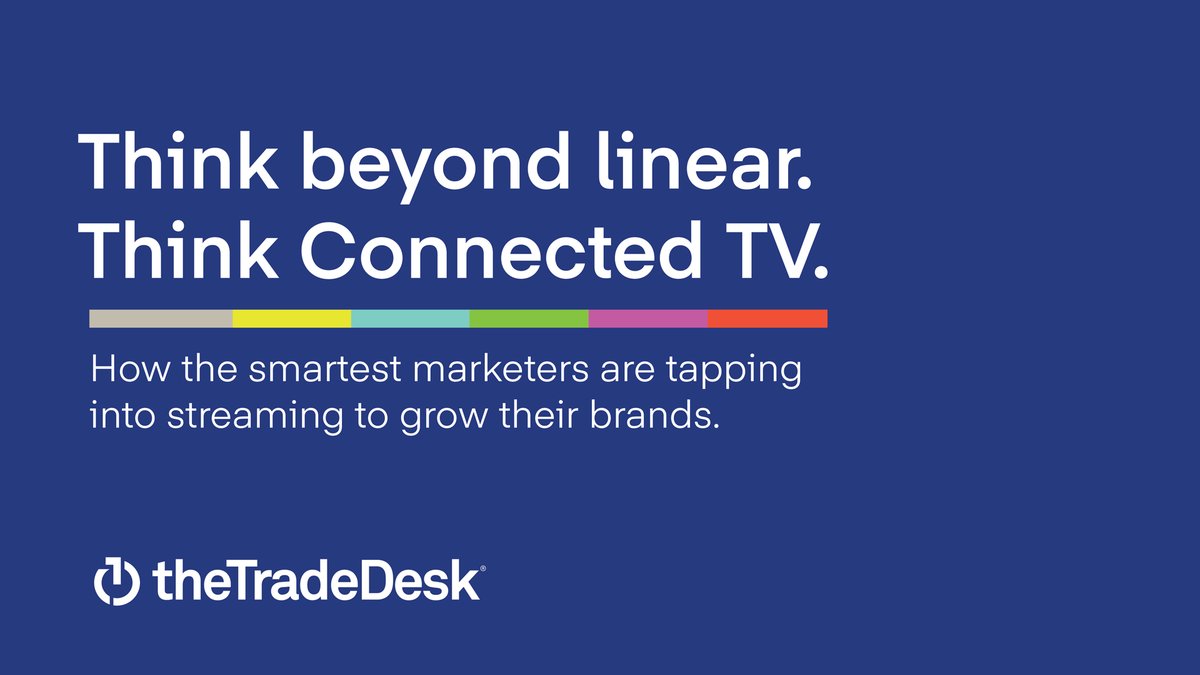 Think beyond linear.
Think Connected TV.

How the smartest marketers are tapping into streaming to grow their brands.

theTradeDesk®